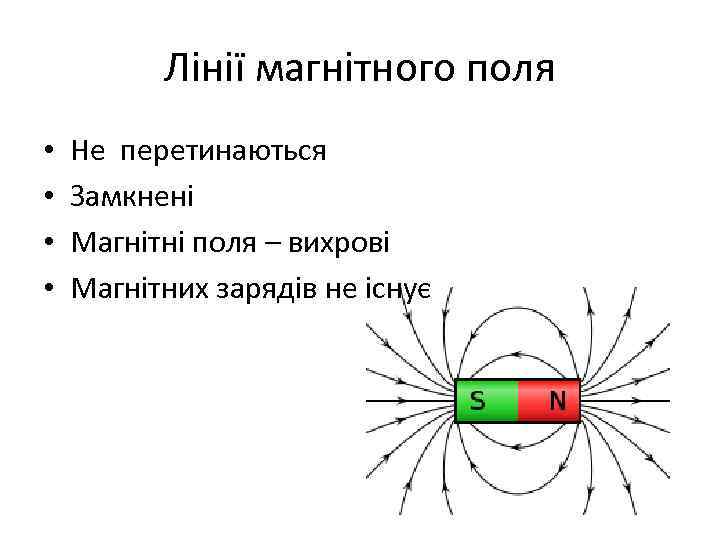 Лінії магнітного поля

• Не перетинаються
• Замкнені
• Магнітні поля – вихрові
• Магнітних зарядів не існує

S N